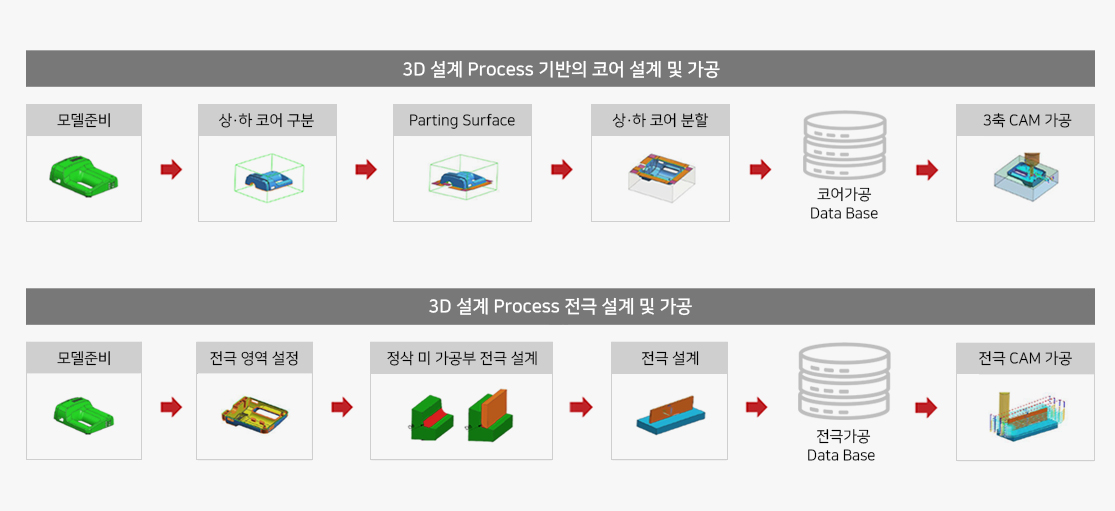 3D 설계 Process 기반의 코어 설계 및 가공

모델준비

상·하 코어 구분

Parting Surface

상·하 코어 분할

코어가공
Data Base

3축 CAM 가공

3D 설계 Process 전극 설계 및 가공

모델준비

전극 영역 설정

정삭 미 가공부 전극 설계

전극 설계

전극가공
Data Base

전극 CAM 가공